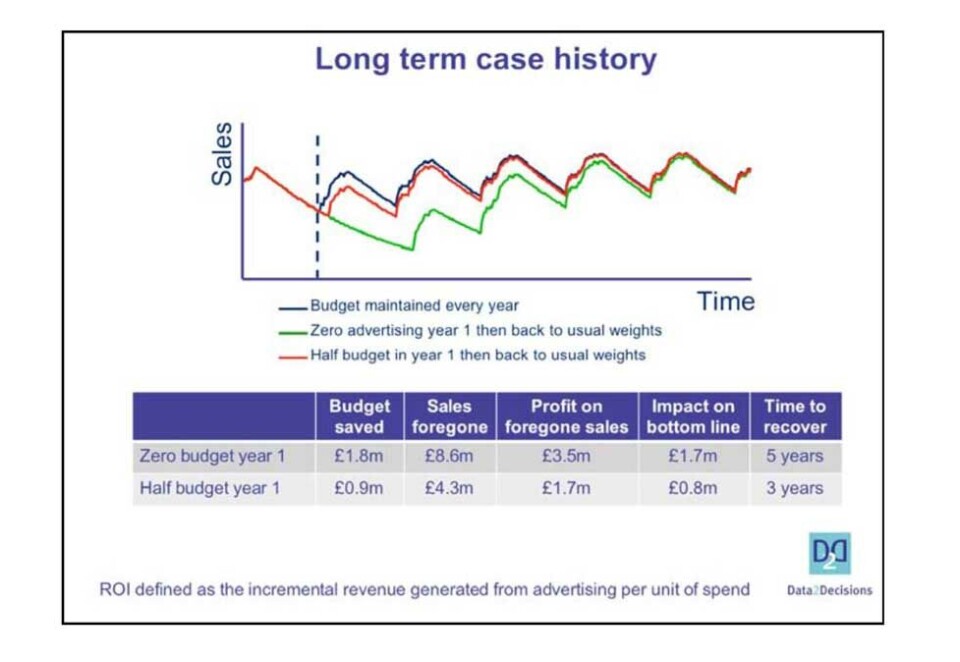 Long term case history

Sales

Time

Budget maintained every year
Zero advertising year 1 then back to usual weights
Half budget in year 1 then back to usual weights

| | Budget saved | Sales foregone | Profit on foregone sales | Impact on bottom line | Time to recover |
|---|---|---|---|---|---|
| Zero budget year 1 | £1.8m | £8.6m | £3.5m | £1.7m | 5 years |
| Half budget year 1 | £0.9m | £4.3m | £1.7m | £0.8m | 3 years |

ROI defined as the incremental revenue generated from advertising per unit of spend

D2D
Data2Decisions